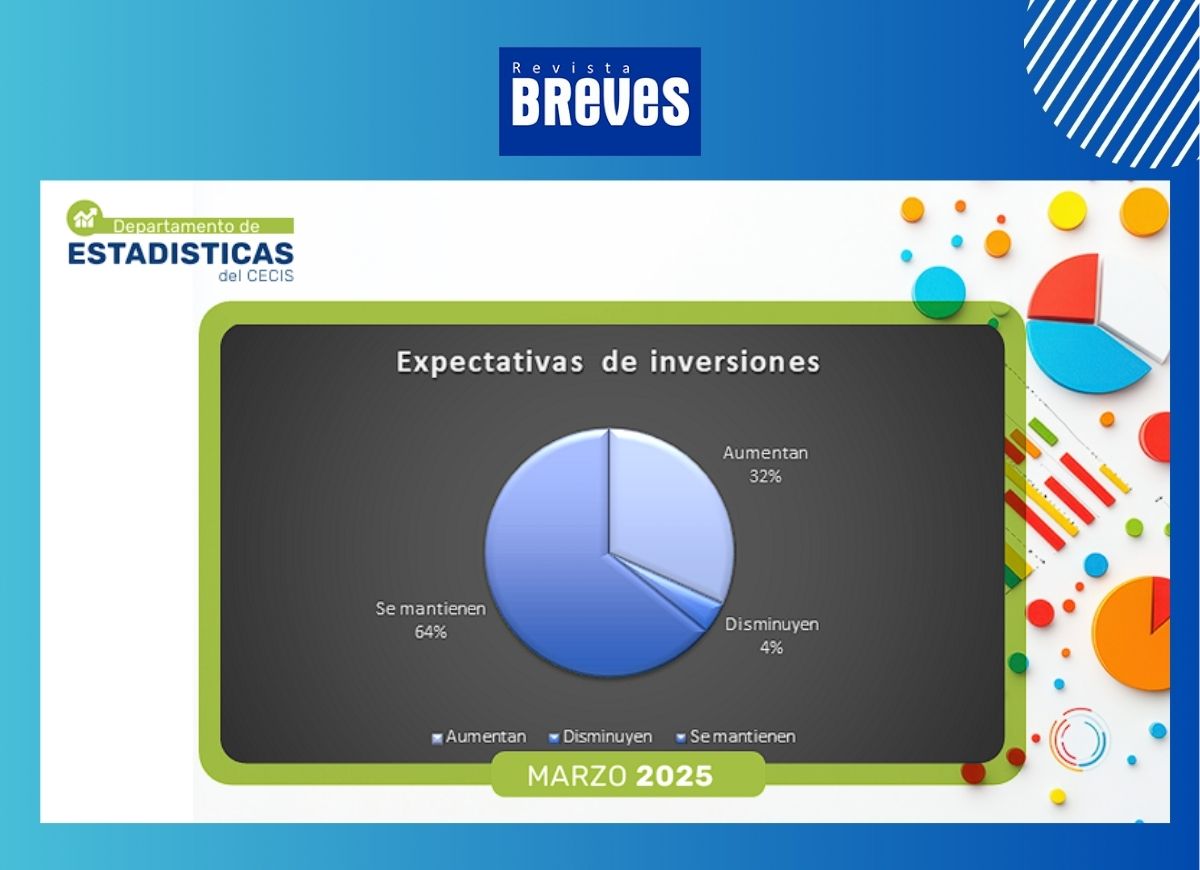 Revista
BREVES

Departamento de
ESTADISTICAS
del CECIS

Expectativas de inversiones

Aumentan
32%

Disminuyen
4%

Se mantienen
64%

Aumentan Disminuyen Se mantienen

MARZO 2025